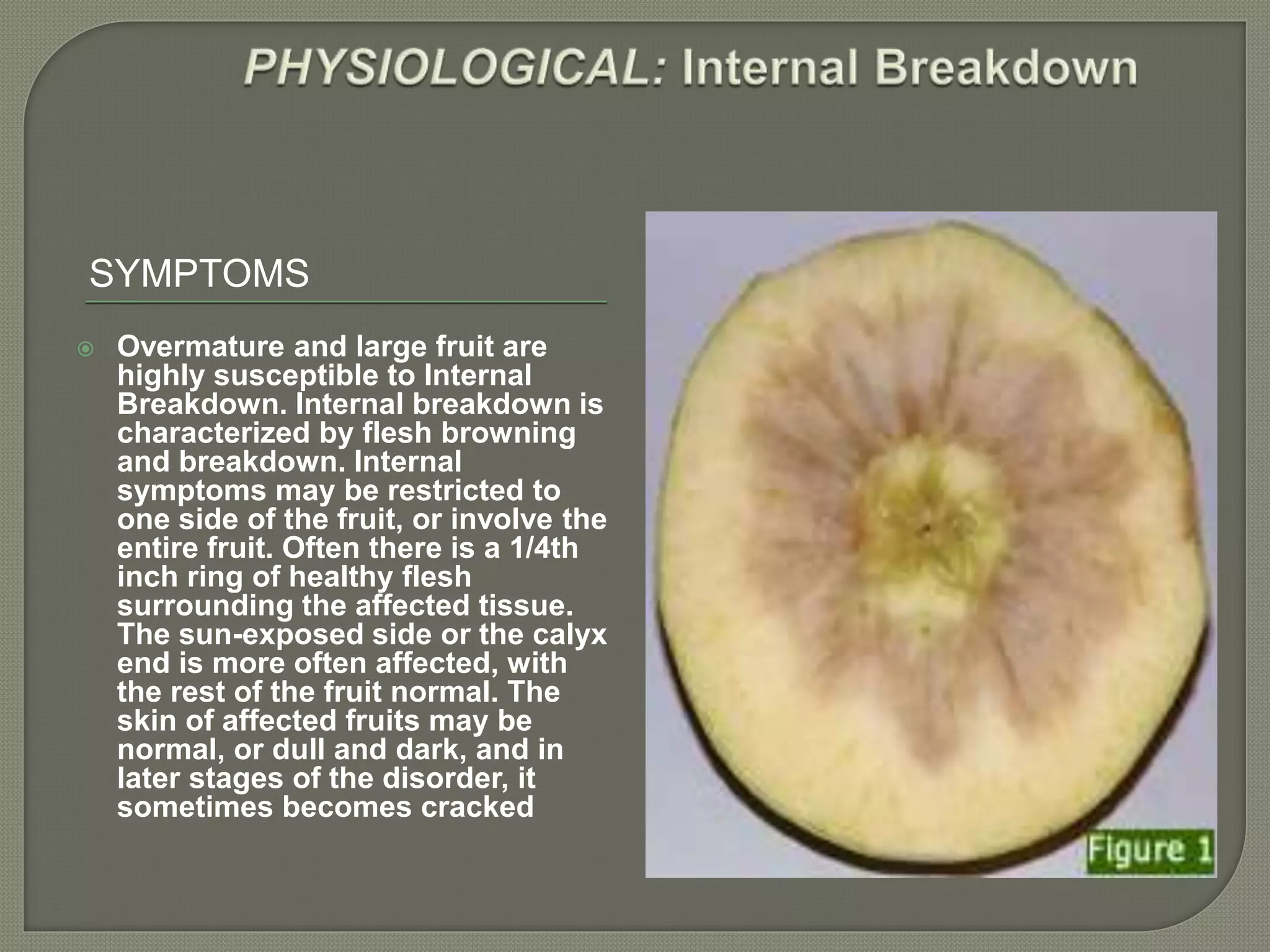 PHYSIOLOGICAL: Internal Breakdown

SYMPTOMS

Overmature and large fruit are highly susceptible to Internal Breakdown. Internal breakdown is characterized by flesh browning and breakdown. Internal symptoms may be restricted to one side of the fruit, or involve the entire fruit. Often there is a 1/4th inch ring of healthy flesh surrounding the affected tissue. The sun-exposed side or the calyx end is more often affected, with the rest of the fruit normal. The skin of affected fruits may be normal, or dull and dark, and in later stages of the disorder, it sometimes becomes cracked

Figure 1